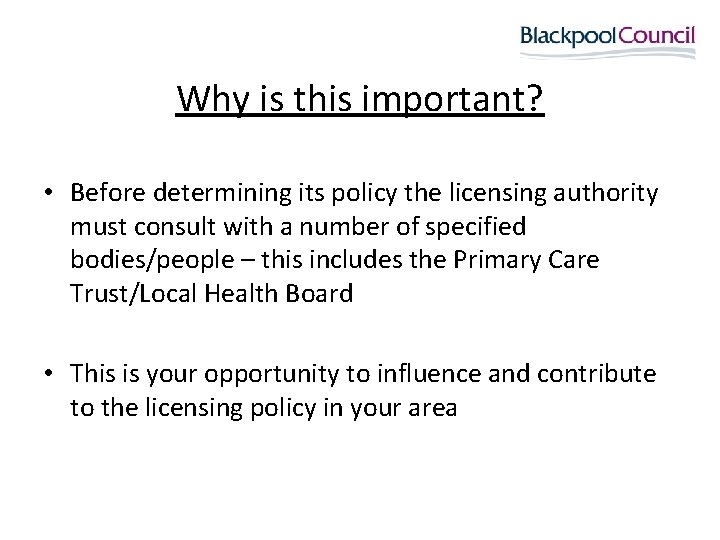 BlackpoolCouncil

Why is this important?

• Before determining its policy the licensing authority must consult with a number of specified bodies/people – this includes the Primary Care Trust/Local Health Board

• This is your opportunity to influence and contribute to the licensing policy in your area